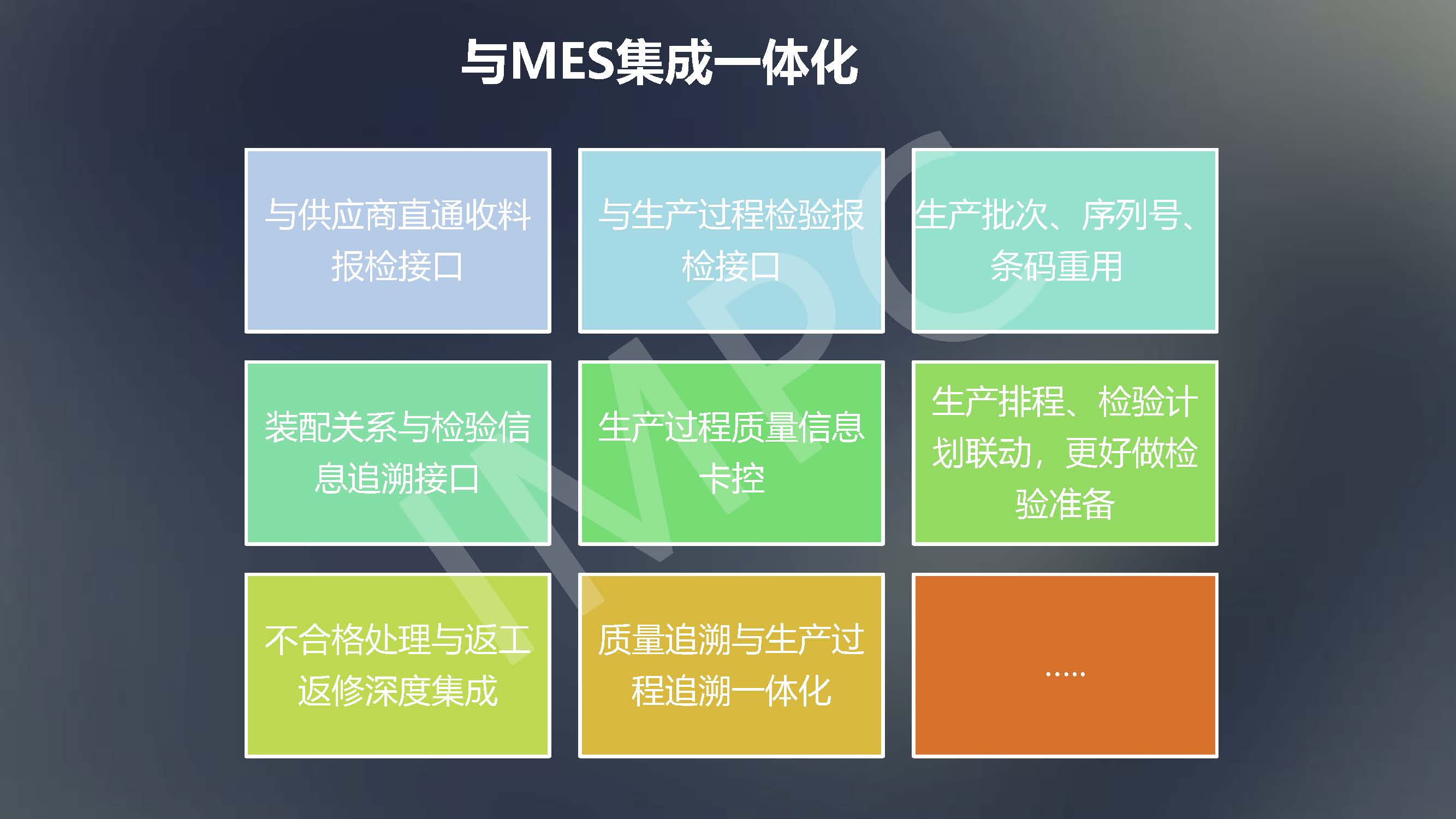 与MES集成一体化

与供应商直通收料报检接口

与生产过程检验报检接口

生产批次、序列号、条码重用

装配关系与检验信息追溯接口

生产过程质量信息卡控

生产排程、检验计划联动，更好做检验准备

不合格处理与返工返修深度集成

质量追溯与生产过程追溯一体化

.....

IMPC